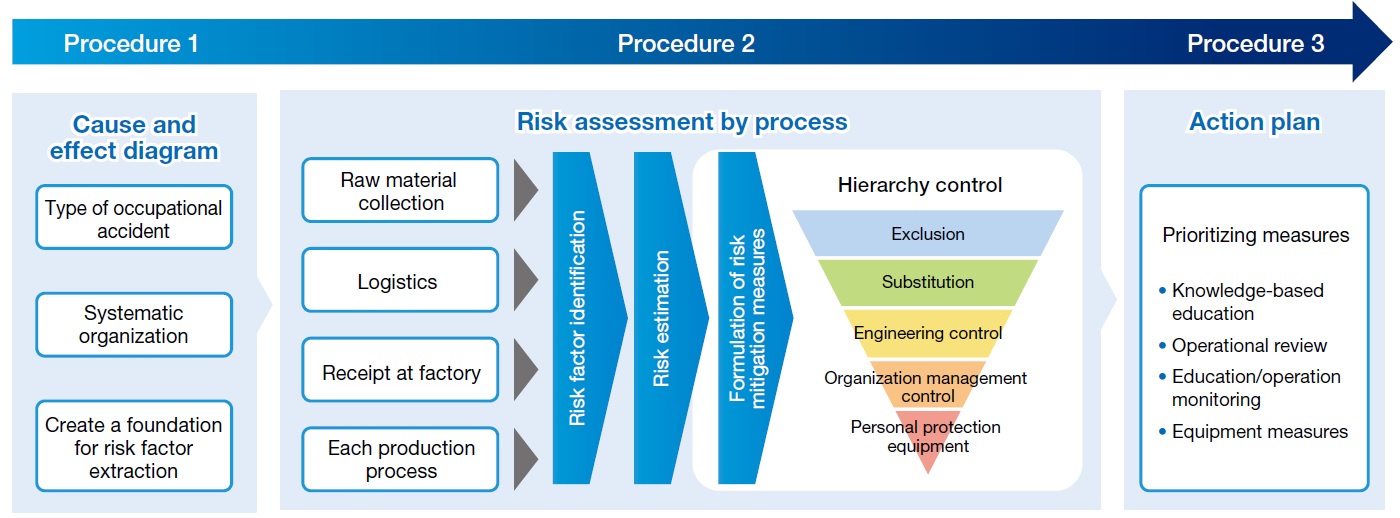 Procedure 1

Procedure 2

Procedure 3

Cause and effect diagram

Type of occupational accident

Systematic organization

Create a foundation for risk factor extraction

Risk assessment by process

Raw material collection

Logistics

Receipt at factory

Each production process

Risk factor identification

Risk estimation

Formulation of risk mitigation measures

Hierarchy control

Exclusion

Substitution

Engineering control

Organization management control

Personal protection equipment

Action plan

Prioritizing measures

• Knowledge-based education
• Operational review
• Education/operation monitoring
• Equipment measures